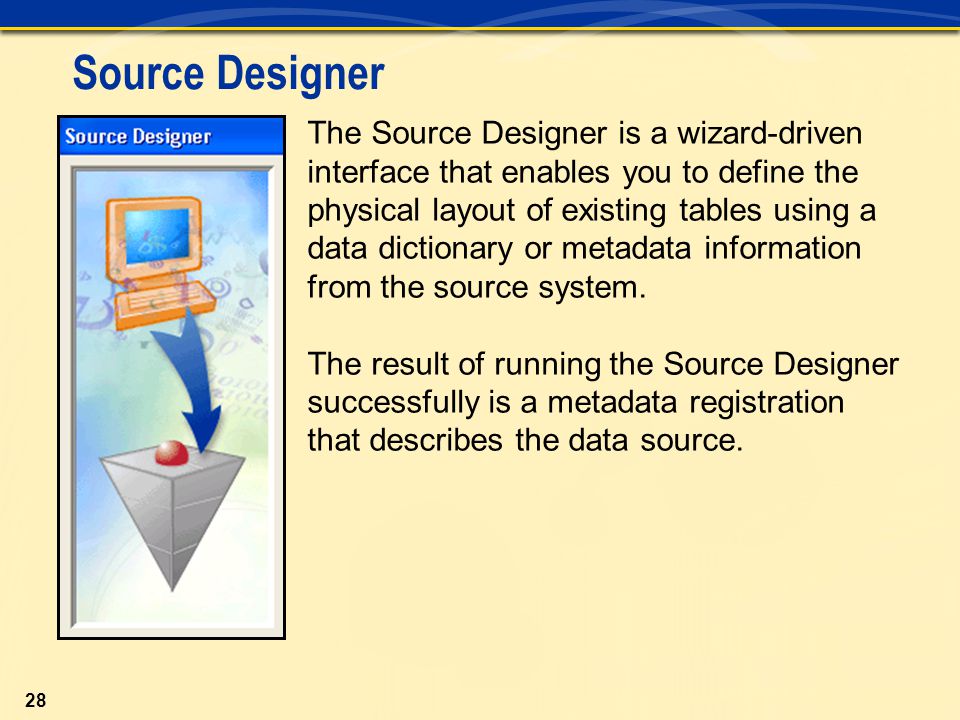 Source Designer

Source Designer

The Source Designer is a wizard-driven interface that enables you to define the physical layout of existing tables using a data dictionary or metadata information from the source system.

The result of running the Source Designer successfully is a metadata registration that describes the data source.

28